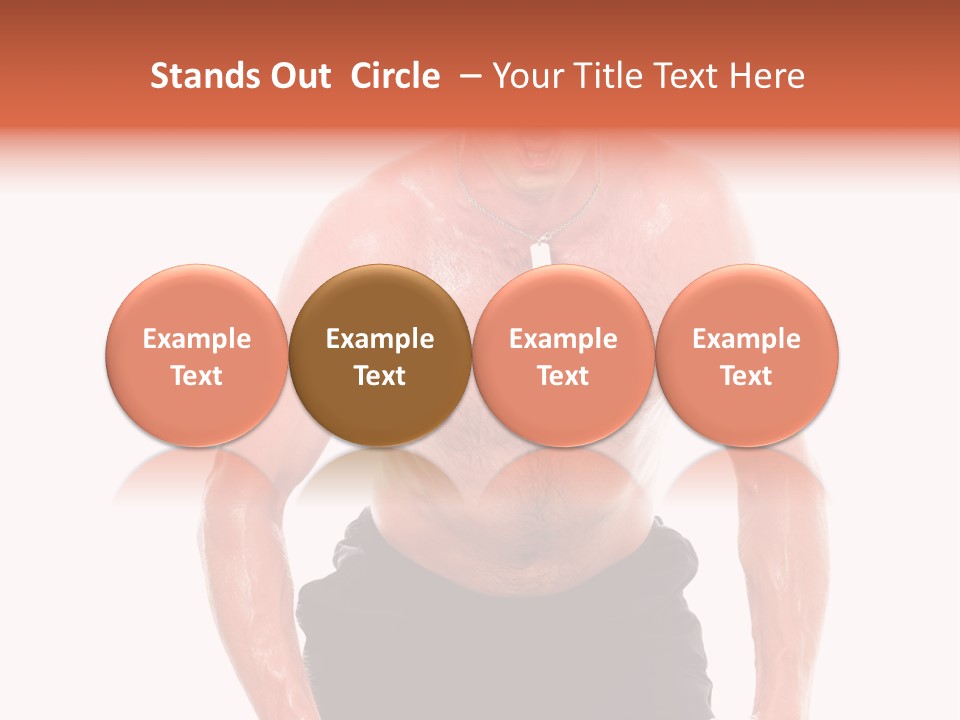 Stands Out Circle – Your Title Text Here

Example Text

Example Text

Example Text

Example Text